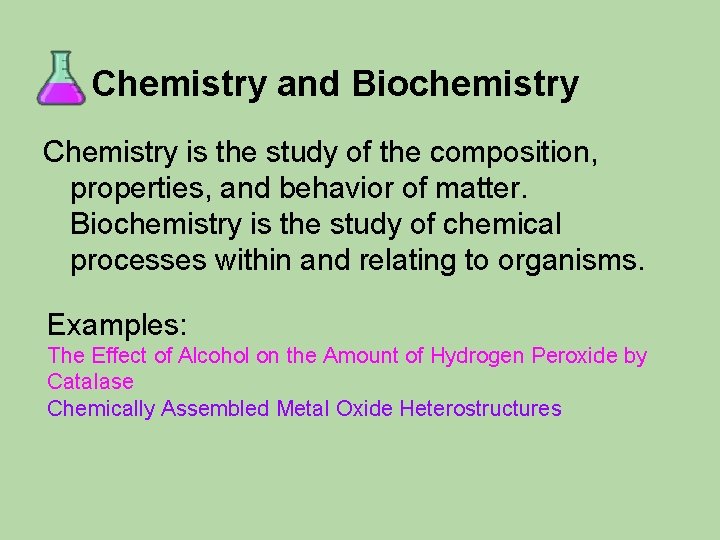 Chemistry and Biochemistry

Chemistry is the study of the composition, properties, and behavior of matter. Biochemistry is the study of chemical processes within and relating to organisms.

Examples:
The Effect of Alcohol on the Amount of Hydrogen Peroxide by Catalase
Chemically Assembled Metal Oxide Heterostructures